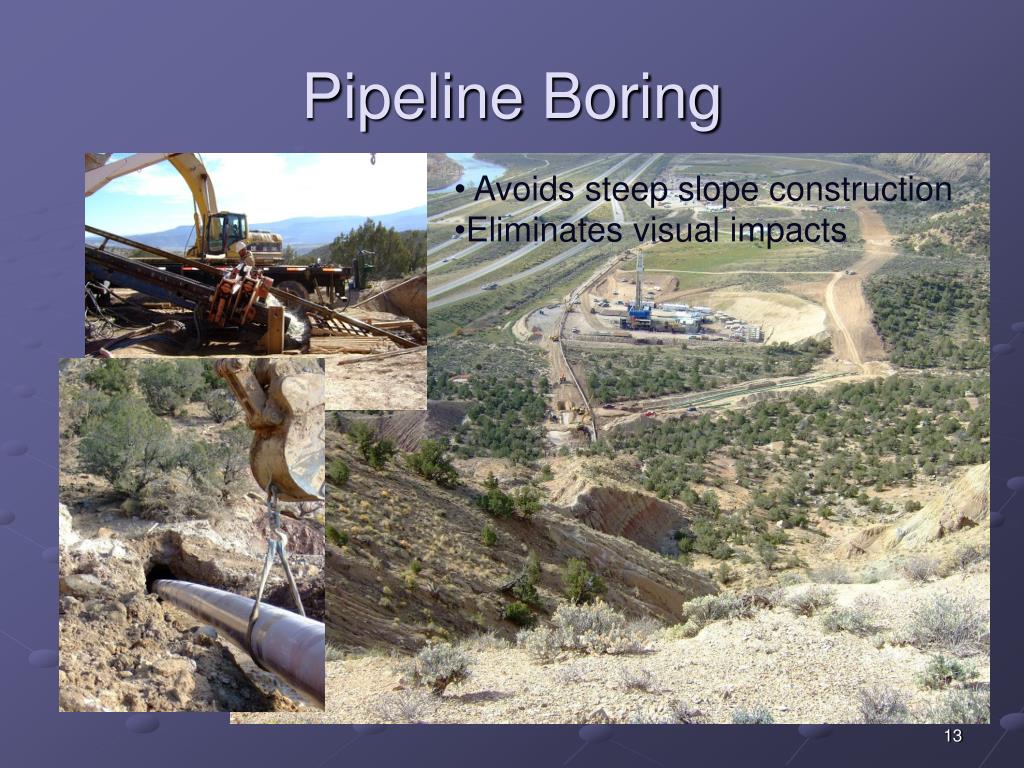 Pipeline Boring

• Avoids steep slope construction
•Eliminates visual impacts

13